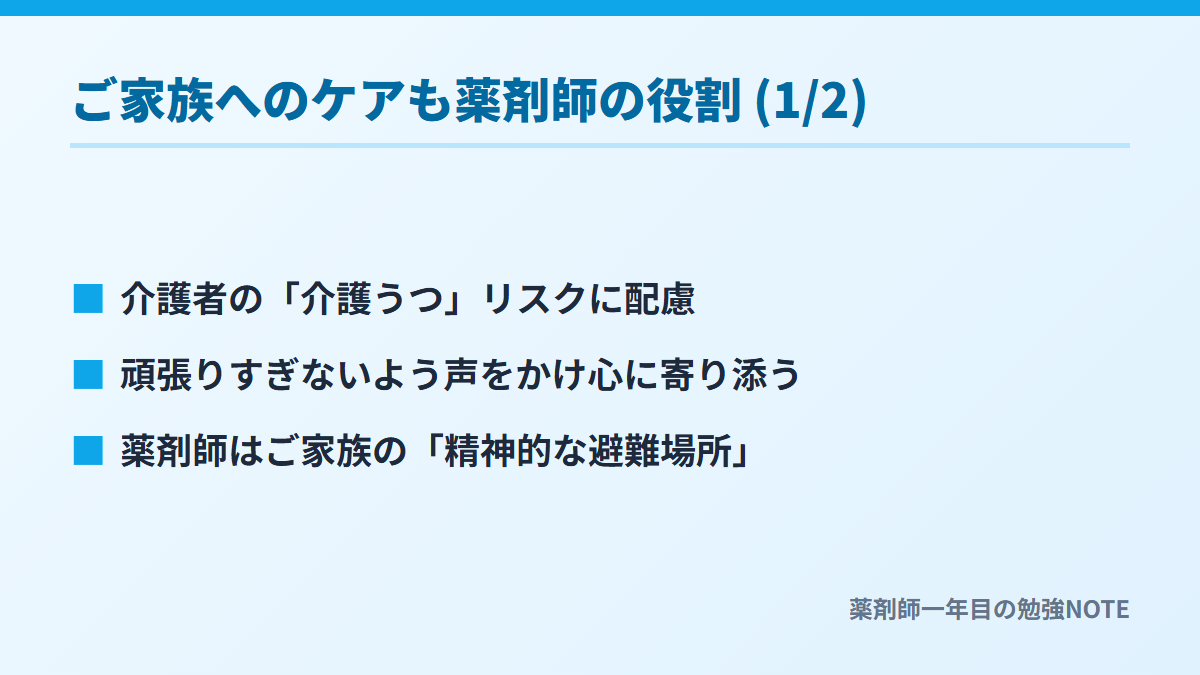 ご家族へのケアも薬剤師の役割 (1/2)

■ 介護者の「介護うつ」リスクに配慮

■ 頑張りすぎないよう声をかけ心に寄り添う

■ 薬剤師はご家族の「精神的な避難場所」

薬剤師一年目の勉強NOTE